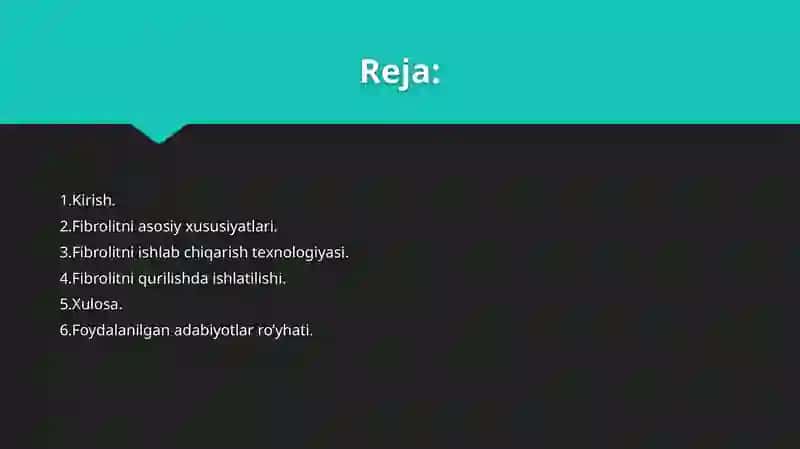 Reja:

1.Kirish.
2.Fibrolitni asosiy xususiyatlari.
3.Fibrolitni ishlab chiqarish texnologiyasi.
4.Fibrolitni qurilishda ishlatilishi.
5.Xulosa.
6.Foydalanilgan adabiyotlar ro'yhati.